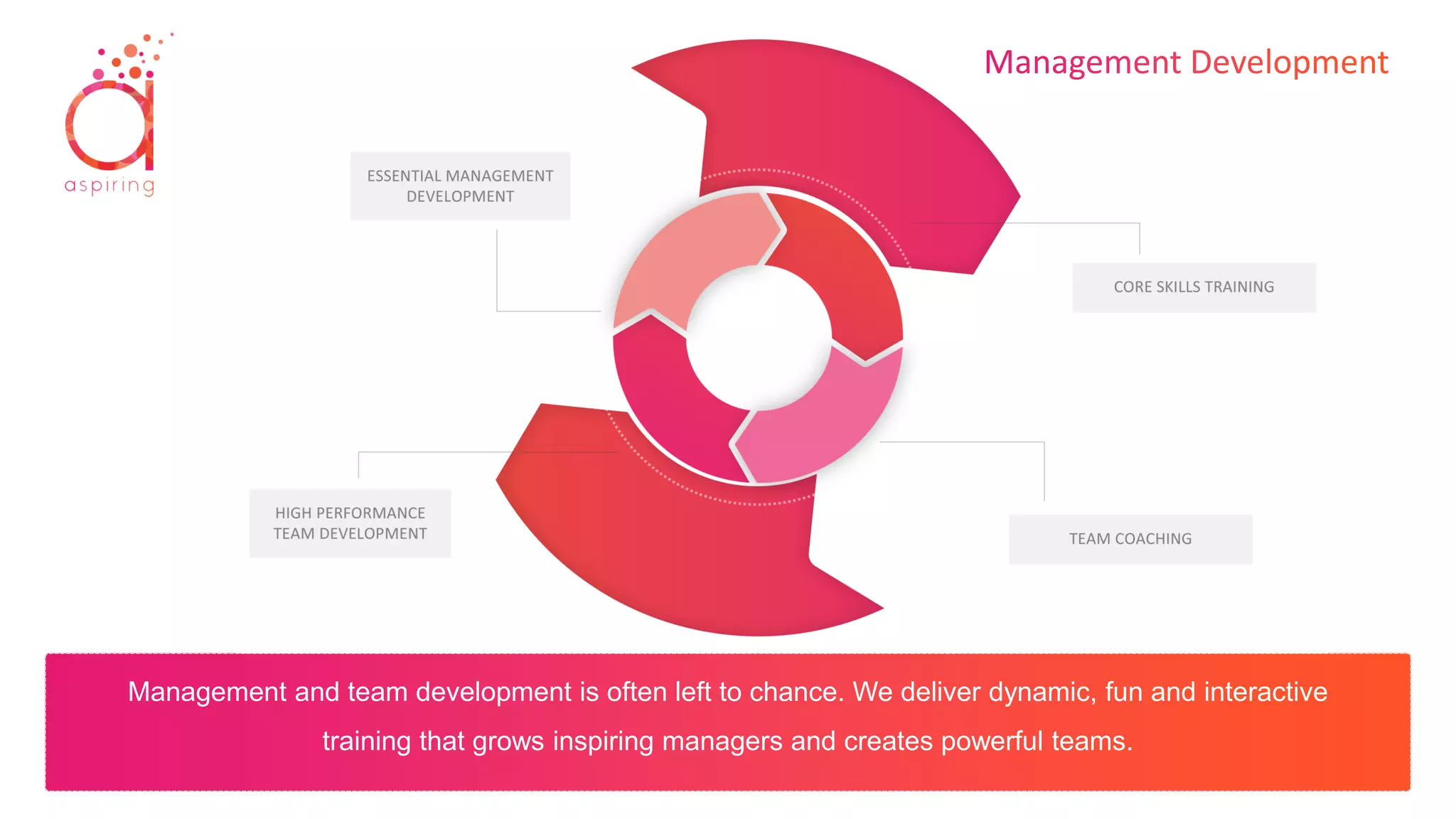 aspiring

Management Development

ESSENTIAL MANAGEMENT DEVELOPMENT

CORE SKILLS TRAINING

HIGH PERFORMANCE TEAM DEVELOPMENT

TEAM COACHING

Management and team development is often left to chance. We deliver dynamic, fun and interactive training that grows inspiring managers and creates powerful teams.